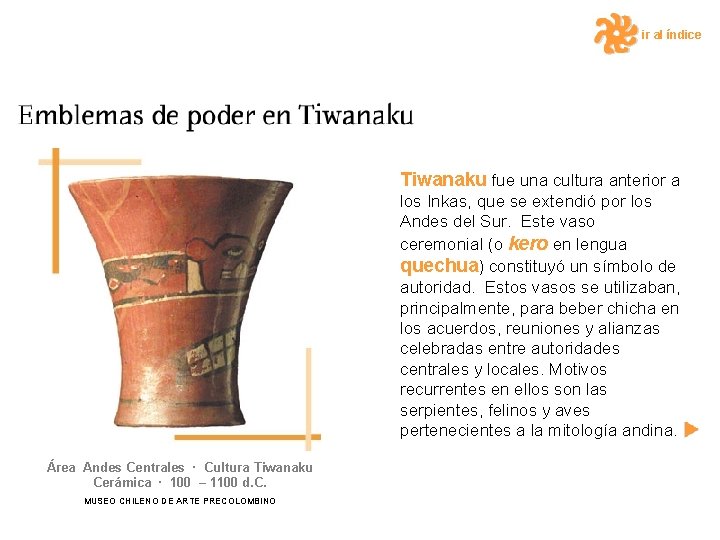 ir al índice

Emblemas de poder en Tiwanaku

Tiwanaku fue una cultura anterior a los Inkas, que se extendió por los Andes del Sur. Este vaso ceremonial (o kero en lengua quechua) constituyó un símbolo de autoridad. Estos vasos se utilizaban, principalmente, para beber chicha en los acuerdos, reuniones y alianzas celebradas entre autoridades centrales y locales. Motivos recurrentes en ellos son las serpientes, felinos y aves pertenecientes a la mitología andina.

Área Andes Centrales · Cultura Tiwanaku
Cerámica · 100 – 1100 d.C.
MUSEO CHILENO DE ARTE PRECOLOMBINO